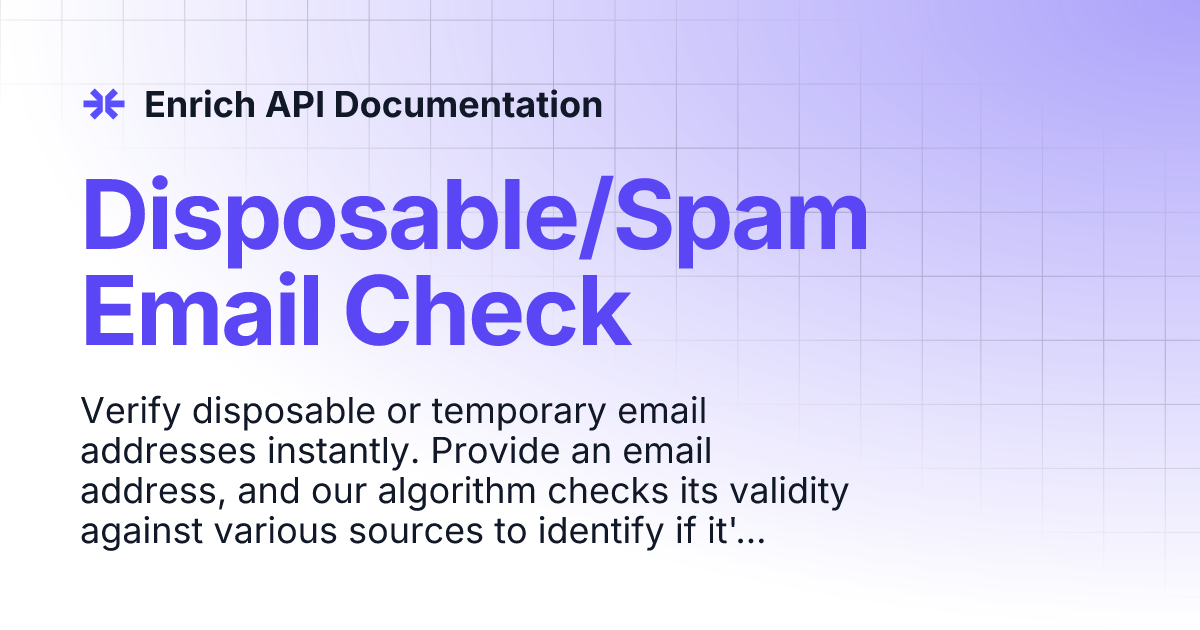 Enrich API Documentation

Disposable/Spam Email Check

Verify disposable or temporary email addresses instantly. Provide an email address, and our algorithm checks its validity against various sources to identify if it'...